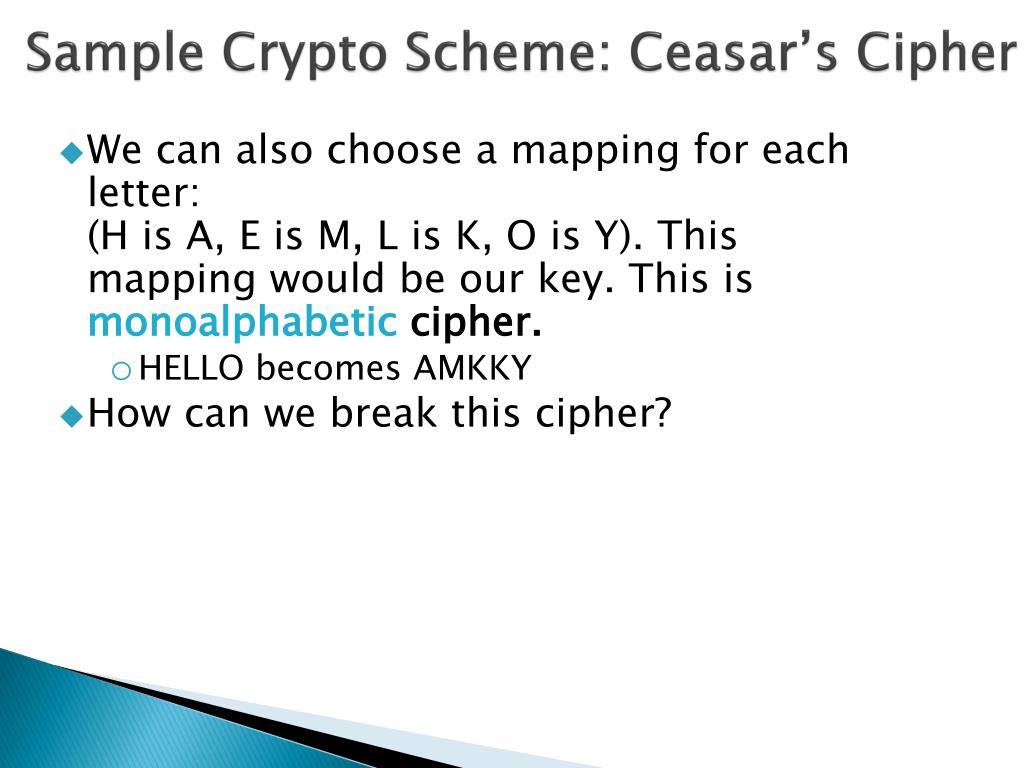 Sample Crypto Scheme: Ceasar's Cipher

We can also choose a mapping for each letter:
(H is A, E is M, L is K, O is Y). This mapping would be our key. This is monoalphabetic cipher.

HELLO becomes AMKKY

How can we break this cipher?